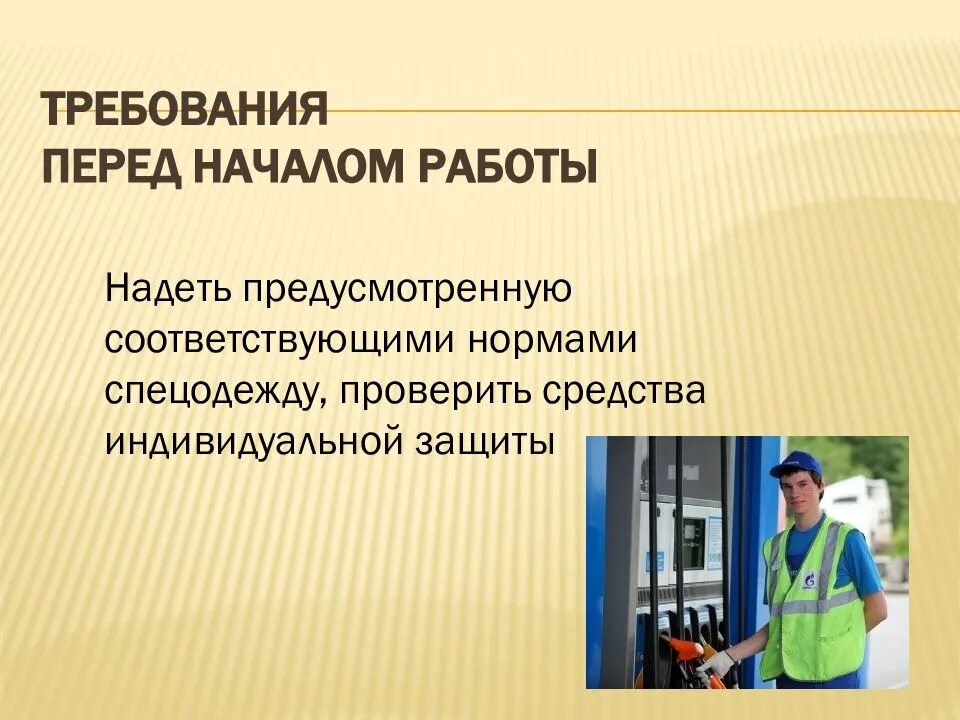 ТРЕБОВАНИЯ
ПЕРЕД НАЧАЛОМ РАБОТЫ

Надеть предусмотренную соответствующими нормами спецодежду, проверить средства индивидуальной защиты